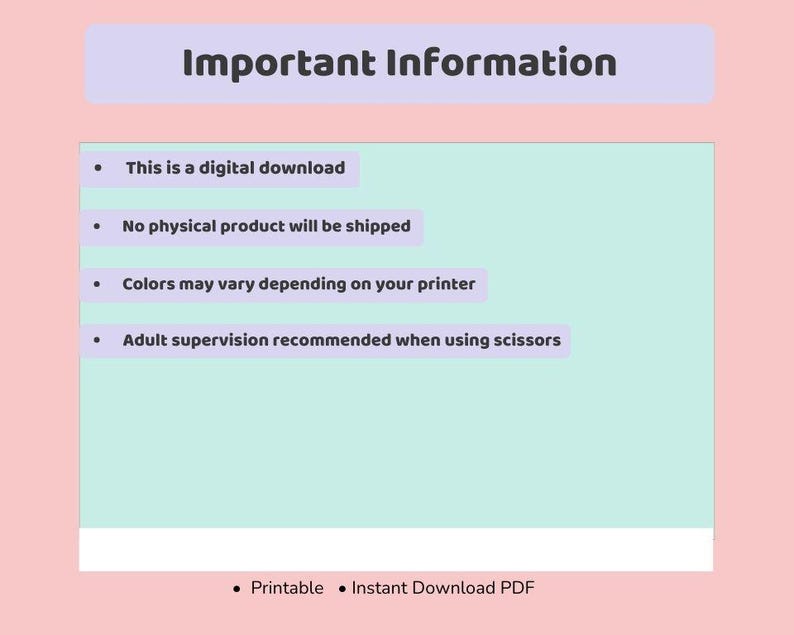 Important Information

• This is a digital download

• No physical product will be shipped

• Colors may vary depending on your printer

• Adult supervision recommended when using scissors

• Printable • Instant Download PDF